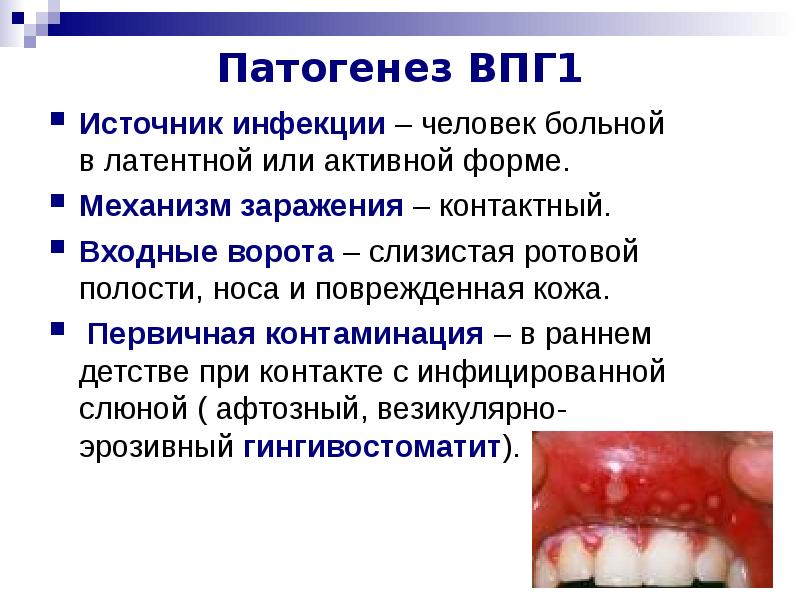 Патогенез ВПГ1

• Источник инфекции – человек больной в латентной или активной форме.

• Механизм заражения – контактный.

• Входные ворота – слизистая ротовой полости, носа и поврежденная кожа.

• Первичная контаминация – в раннем детстве при контакте с инфицированной слюной ( афтозный, везикулярно-эрозивный гингивостоматит).